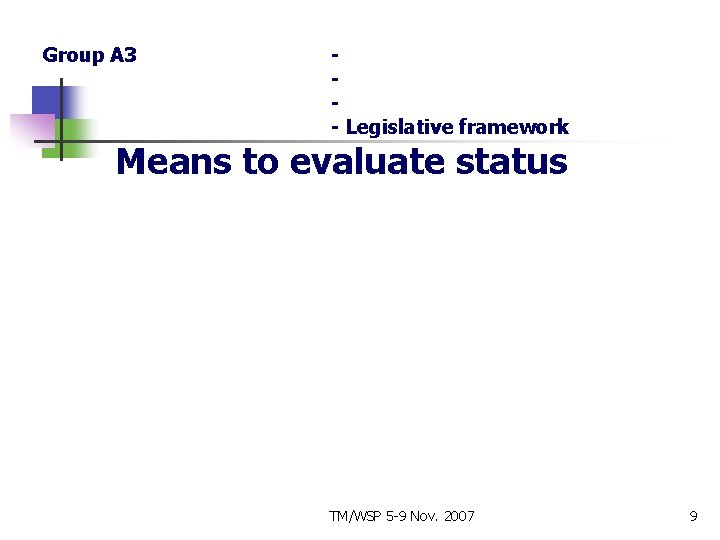 Group A3

-
-
-
- Legislative framework

Means to evaluate status

TM/WSP 5-9 Nov. 2007

9